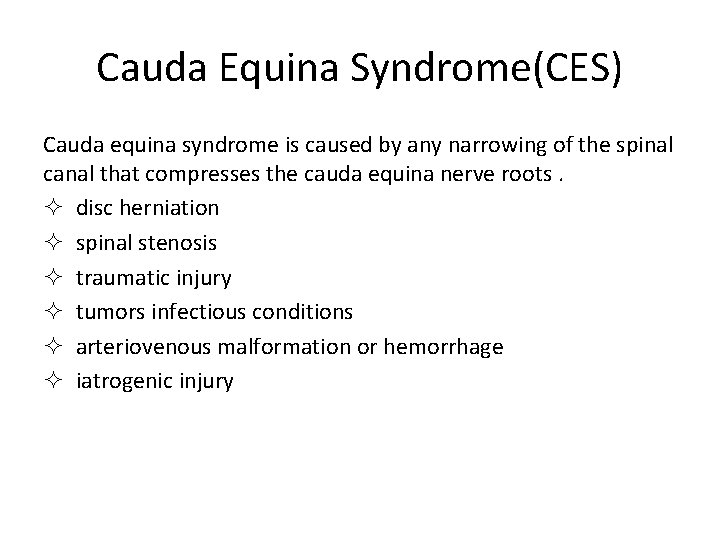 Cauda Equina Syndrome(CES)

Cauda equina syndrome is caused by any narrowing of the spinal canal that compresses the cauda equina nerve roots .

✧ disc herniation
✧ spinal stenosis
✧ traumatic injury
✧ tumors infectious conditions
✧ arteriovenous malformation or hemorrhage
✧ iatrogenic injury